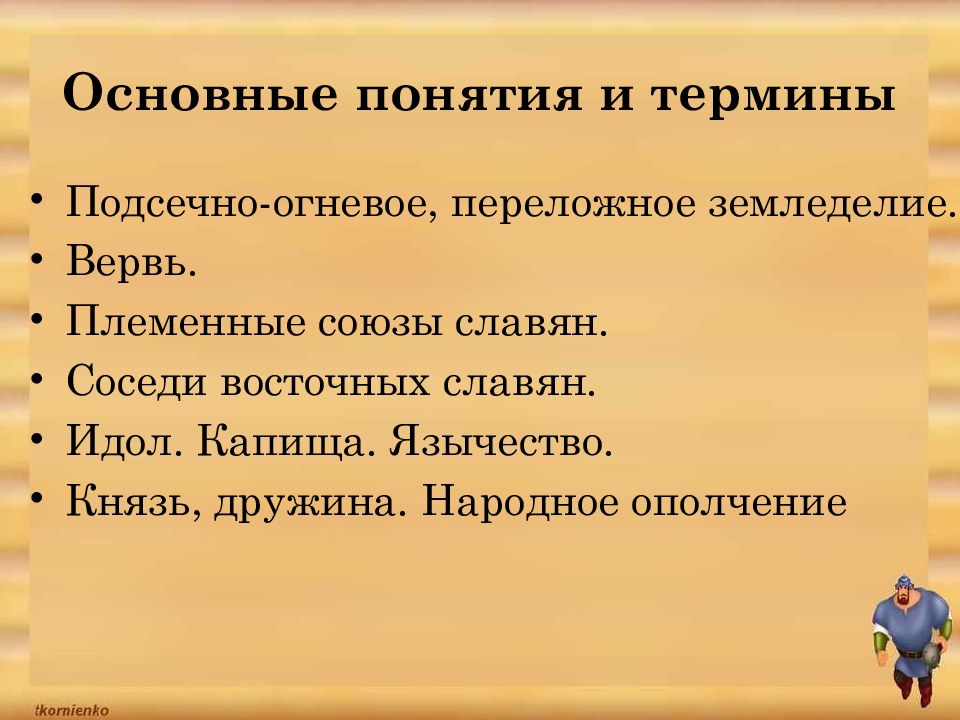 Основные понятия и термины

• Подсечно-огневое, переложное земледелие.
• Вервь.
• Племенные союзы славян.
• Соседи восточных славян.
• Идол. Капища. Язычество.
• Князь, дружина. Народное ополчение

tkornienko